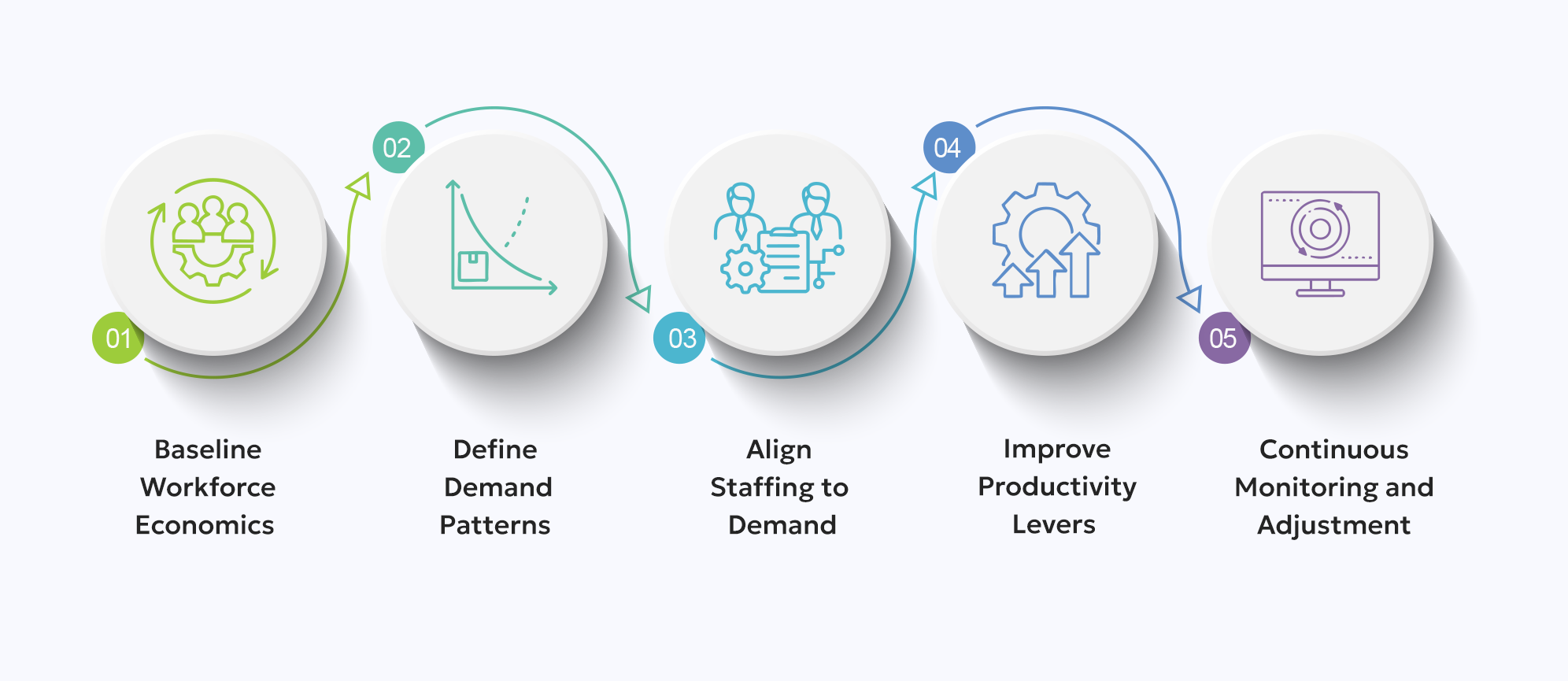 01
Baseline Workforce Economics

02
Define Demand Patterns

03
Align Staffing to Demand

04
Improve Productivity Levers

05
Continuous Monitoring and Adjustment